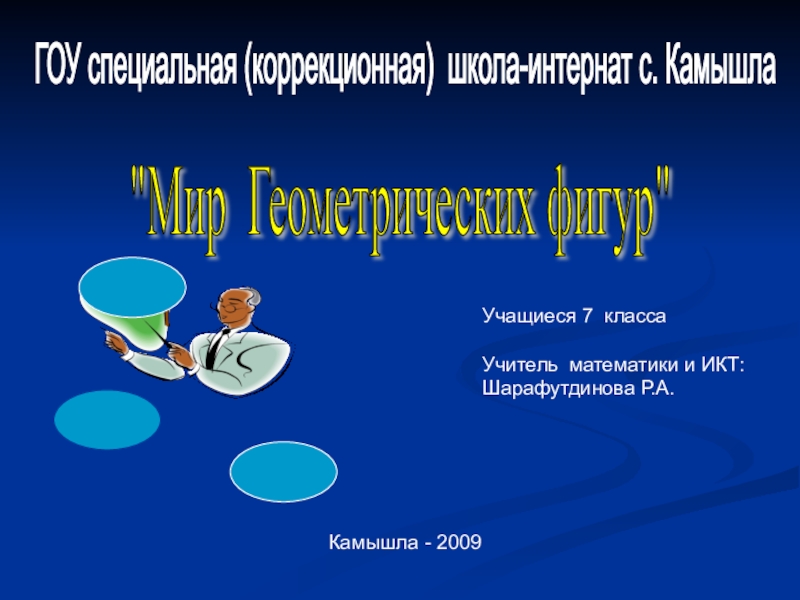 ГОУ специальная (коррекционная) школа-интернат с. Камышла

"Мир Геометрических фигур"

Учащиеся 7 класса

Учитель математики и ИКТ: Шарафутдинова Р.А.

Камышла - 2009